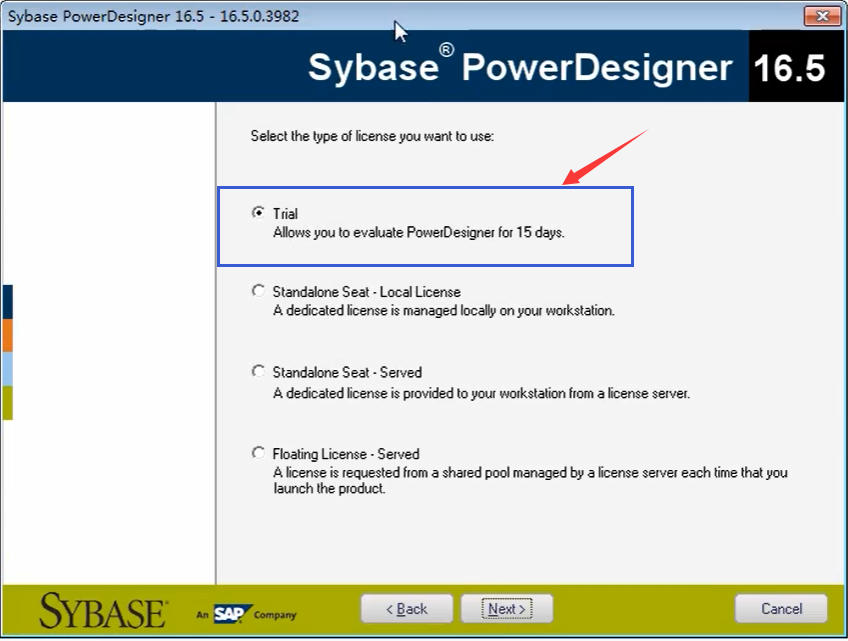 Sybase PowerDesigner 16.5 - 16.5.0.3982

Sybase® PowerDesigner 16.5

Select the type of license you want to use:

Trial
Allows you to evaluate PowerDesigner for 15 days.

Standalone Seat - Local License
A dedicated license is managed locally on your workstation.

Standalone Seat - Served
A dedicated license is provided to your workstation from a license server.

Floating License - Served
A license is requested from a shared pool managed by a license server each time that you launch the product.

SYBASE An SAP Company

< Back
Next >
Cancel